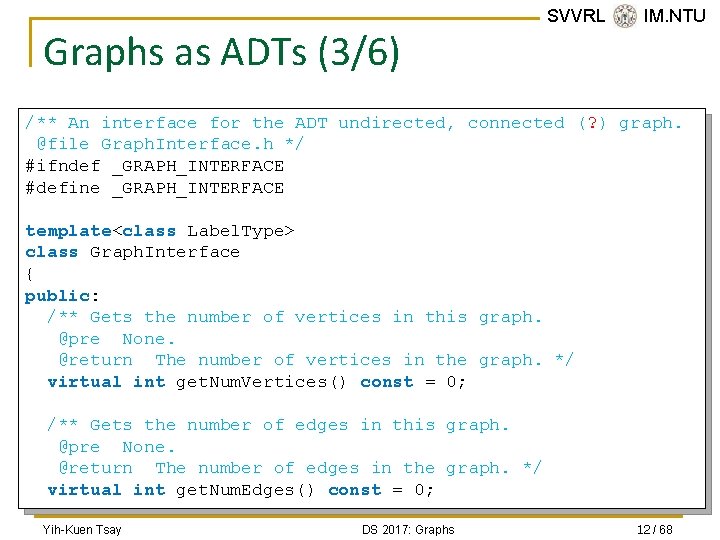 SVVRL IM.NTU

Graphs as ADTs (3/6)

/** An interface for the ADT undirected, connected (?) graph.
 @file GraphInterface.h */
#ifndef _GRAPH_INTERFACE
#define _GRAPH_INTERFACE

template<class LabelType>
class GraphInterface
{
public:
  /** Gets the number of vertices in this graph.
   @pre  None.
   @return  The number of vertices in the graph. */
  virtual int getNumVertices() const = 0;

  /** Gets the number of edges in this graph.
   @pre  None.
   @return  The number of edges in the graph. */
  virtual int getNumEdges() const = 0;

Yih-Kuen Tsay DS 2017: Graphs 12 / 68